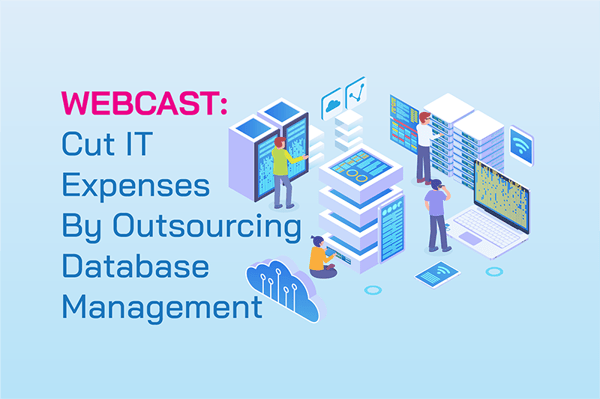 WEBCAST:
Cut IT Expenses By Outsourcing Database Management